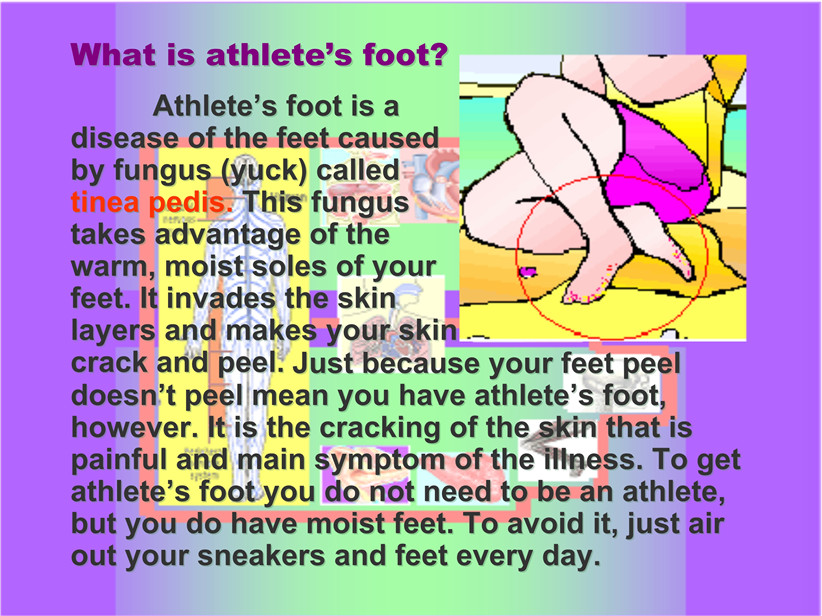 What is athlete's foot?

Athlete's foot is a disease of the feet caused by fungus (yuck) called tinea pedis. This fungus takes advantage of the warm, moist soles of your feet. It invades the skin layers and makes your skin crack and peel. Just because your feet peel doesn't peel mean you have athlete's foot, however. It is the cracking of the skin that is painful and main symptom of the illness. To get athlete's foot you do not need to be an athlete, but you do have moist feet. To avoid it, just air out your sneakers and feet every day.